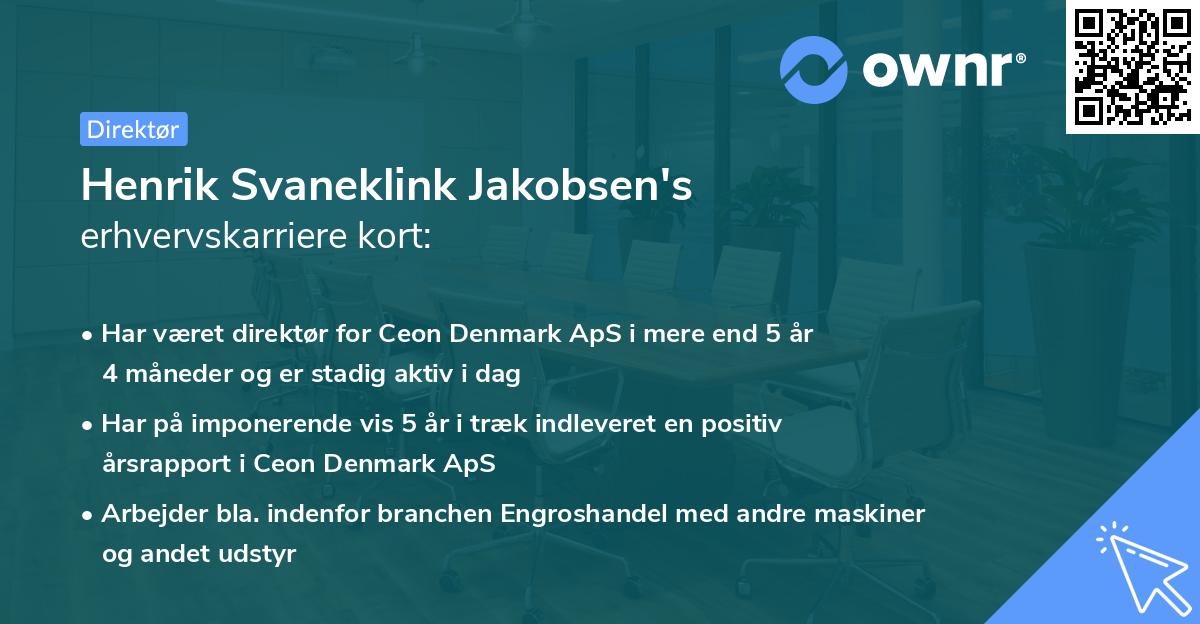 ownr®

Direktør

Henrik Svaneklink Jakobsen's
erhvervskarriere kort:

• Har været direktør for Ceon Denmark ApS i mere end 5 år 4 måneder og er stadig aktiv i dag
• Har på imponerende vis 5 år i træk indleveret en positiv årsrapport i Ceon Denmark ApS
• Arbejder bla. indenfor branchen Engroshandel med andre maskiner og andet udstyr